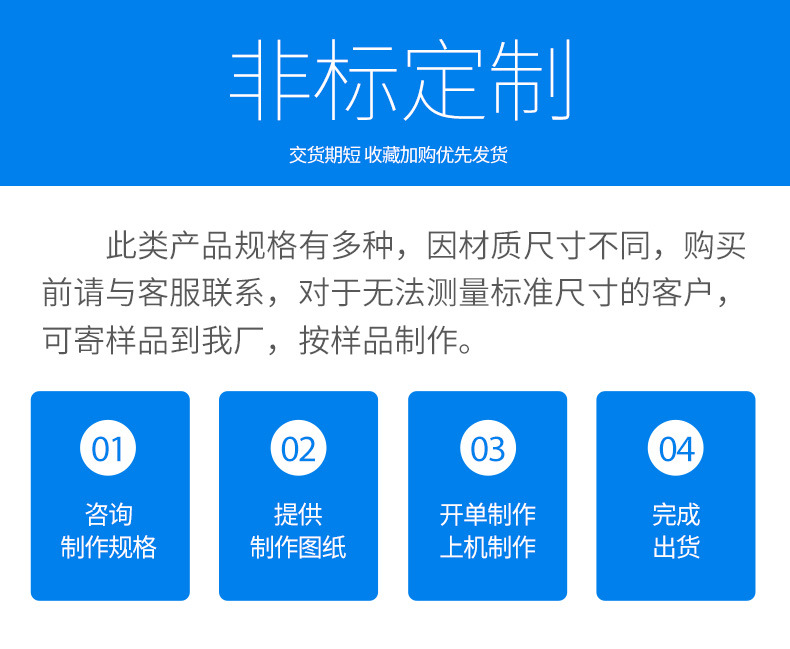 非标定制

交货期短 收藏加购优先发货

此类产品规格有多种，因材质尺寸不同，购买前请与客服联系，对于无法测量标准尺寸的客户，可寄样品到我厂，按样品制作。

01
咨询
制作规格

02
提供
制作图纸

03
开单制作
上机制作

04
完成
出货